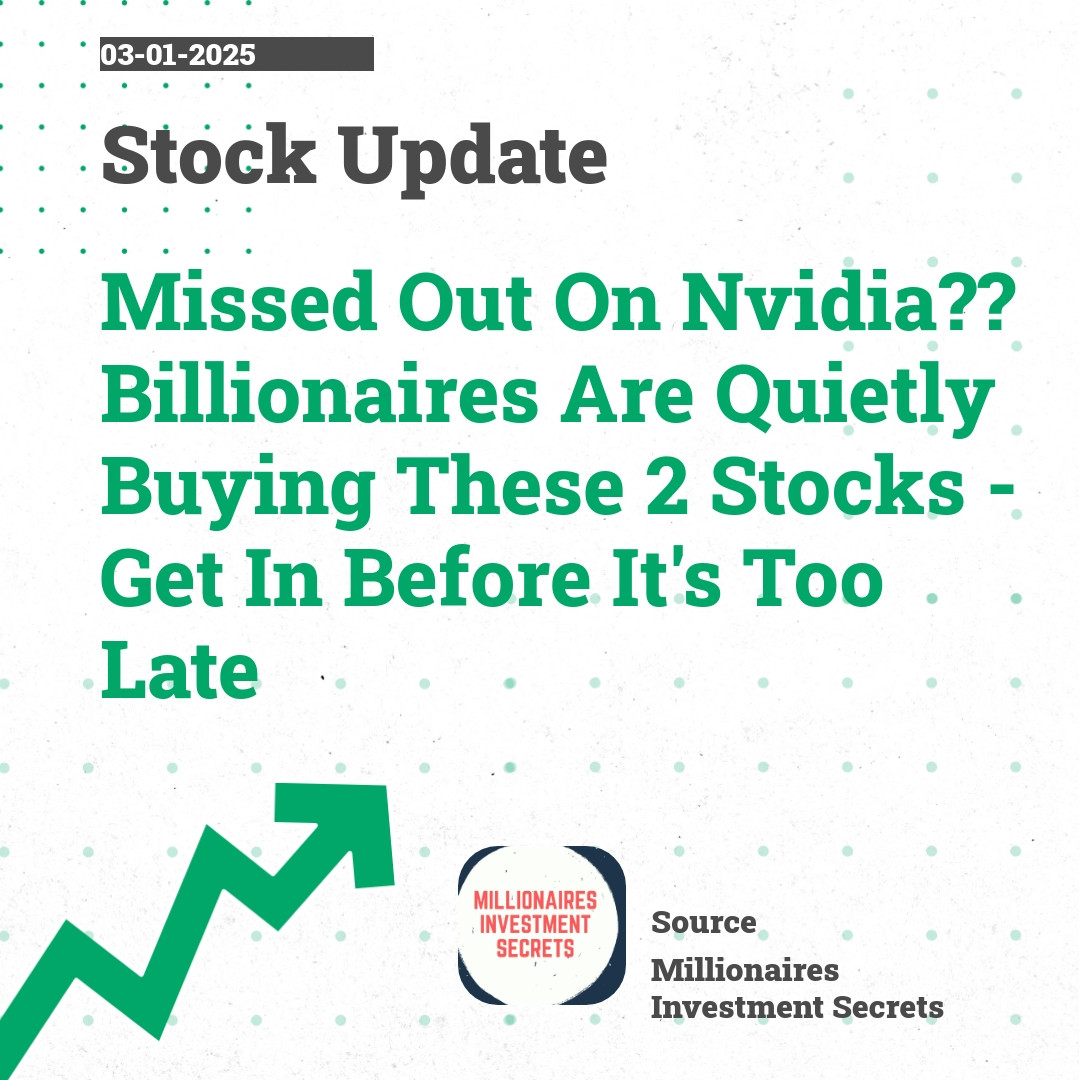 03-01-2025

Stock Update

Missed Out On Nvidia?? Billionaires Are Quietly Buying These 2 Stocks - Get In Before It's Too Late

MILLIONAIRES INVESTMENT SECRETS

Source

Millionaires Investment Secrets